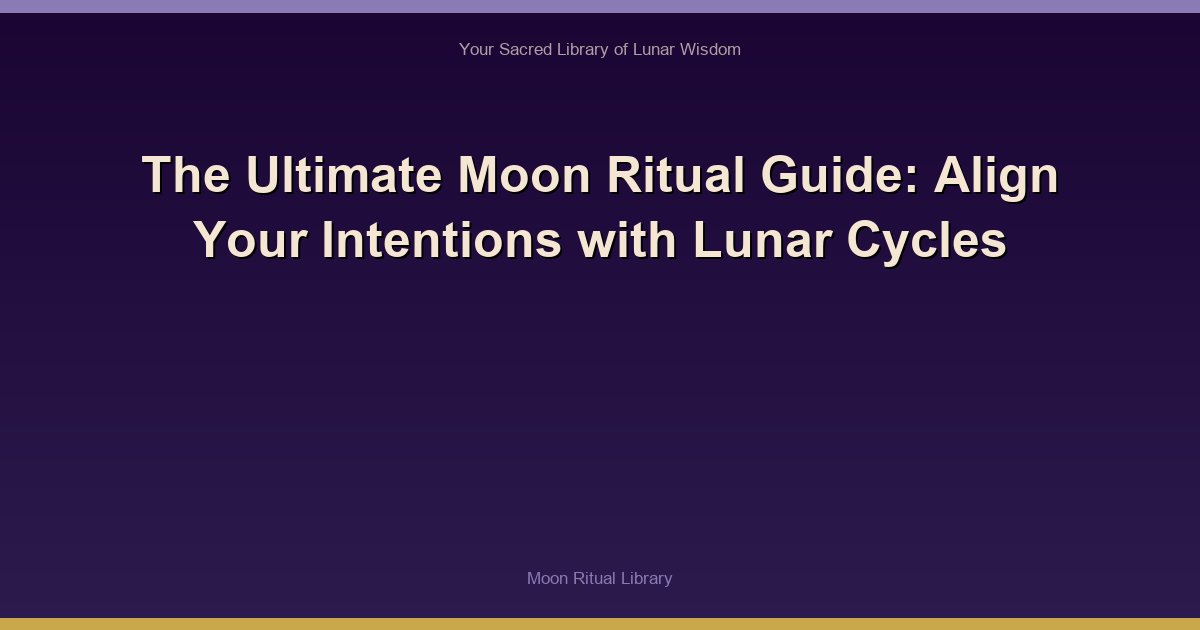 Your Sacred Library of Lunar Wisdom

The Ultimate Moon Ritual Guide: Align Your Intentions with Lunar Cycles

Moon Ritual Library